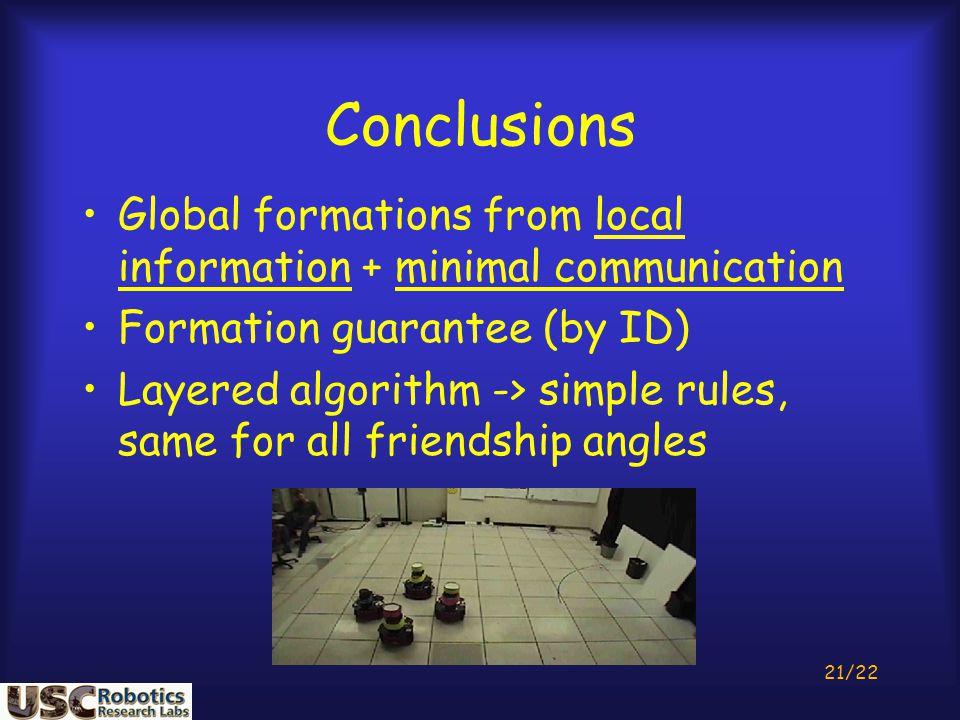 Conclusions

• Global formations from local information + minimal communication
• Formation guarantee (by ID)
• Layered algorithm -> simple rules, same for all friendship angles

21/22

USC Robotics Research Labs